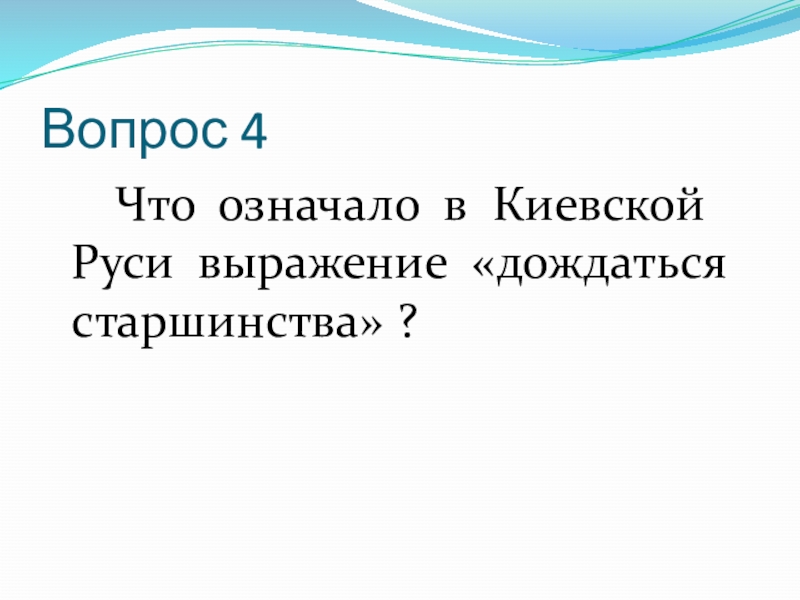 Вопрос 4

Что означало в Киевской Руси выражение «дождаться старшинства» ?